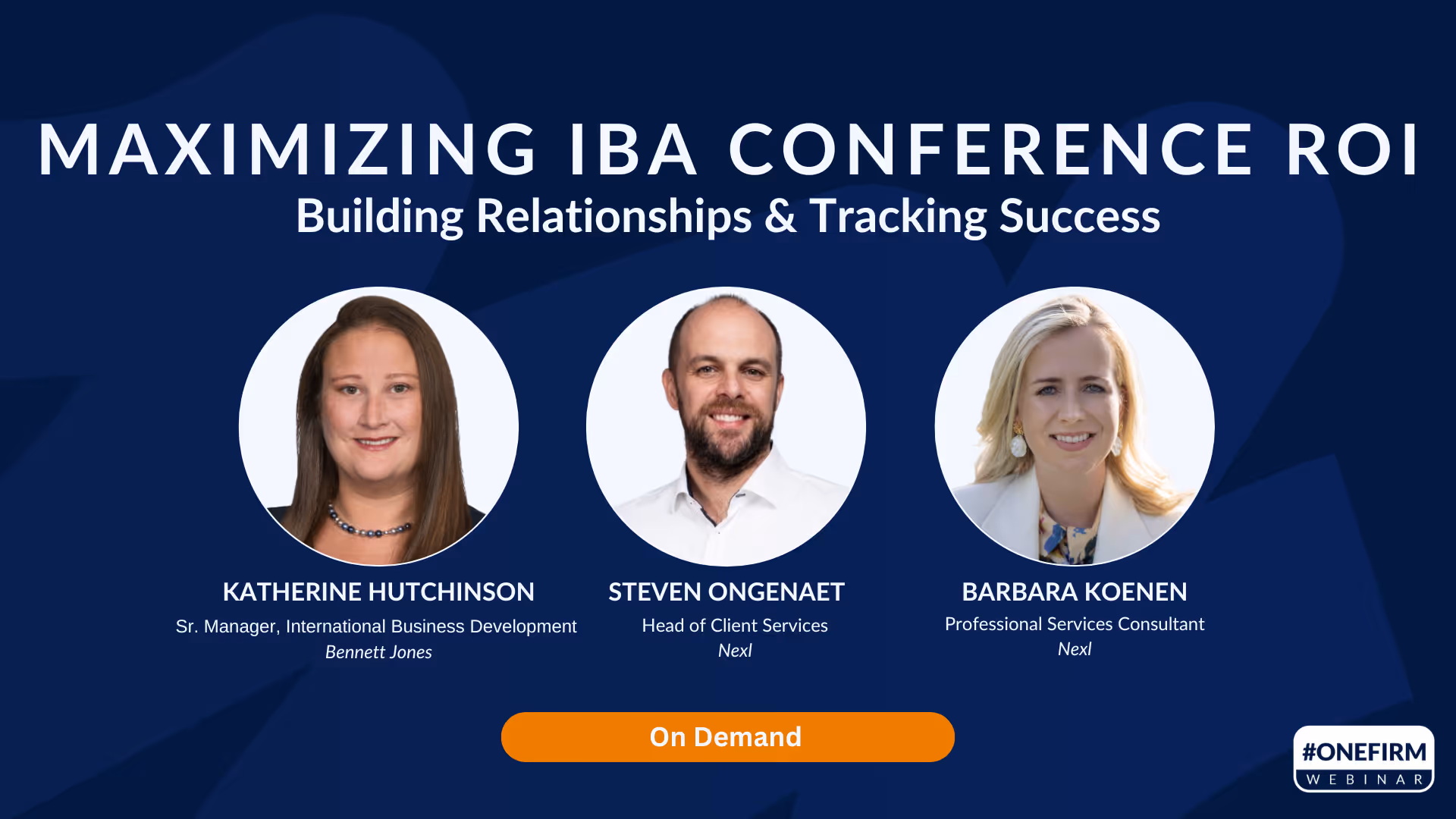 MAXIMIZING IBA CONFERENCE ROI
Building Relationships & Tracking Success

KATHERINE HUTCHINSON
Sr. Manager, International Business Development
Bennett Jones

STEVEN ONGENAET
Head of Client Services
Nexl

BARBARA KOENEN
Professional Services Consultant
Nexl

On Demand

#ONEFIRM
WEBINAR